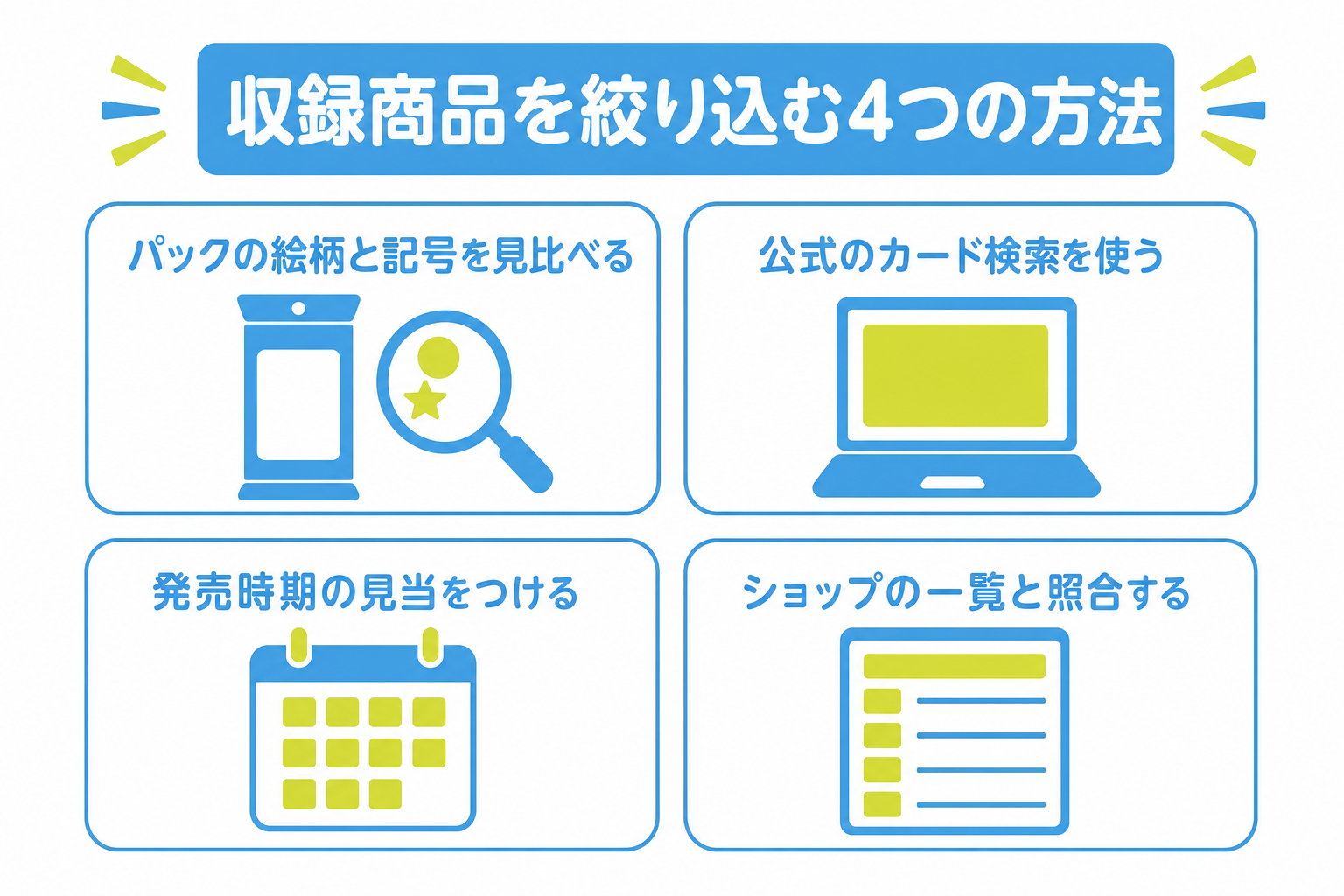 収録商品を絞り込む4つの方法

パックの絵柄と記号を見比べる

公式のカード検索を使う

発売時期の見当をつける

ショップの一覧と照合する